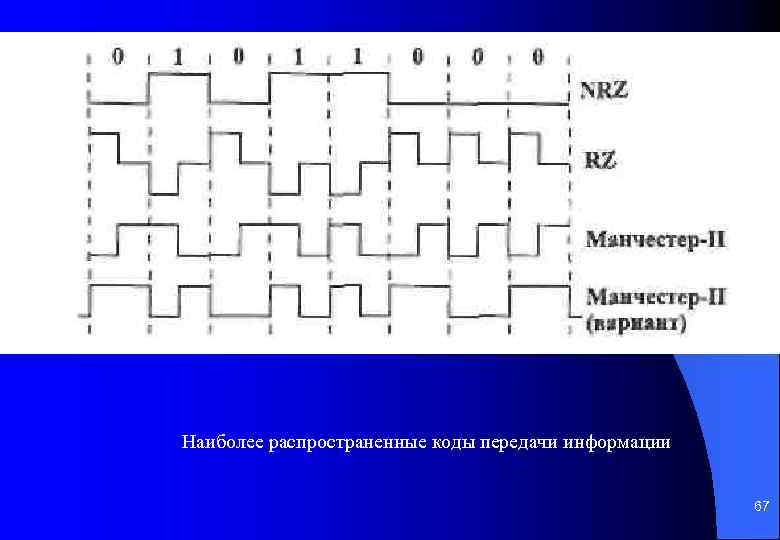 0 1 0 1 1 0 0 0

NRZ

RZ

Манчестер-II

Манчестер-II (вариант)

Наиболее распространенные коды передачи информации

67